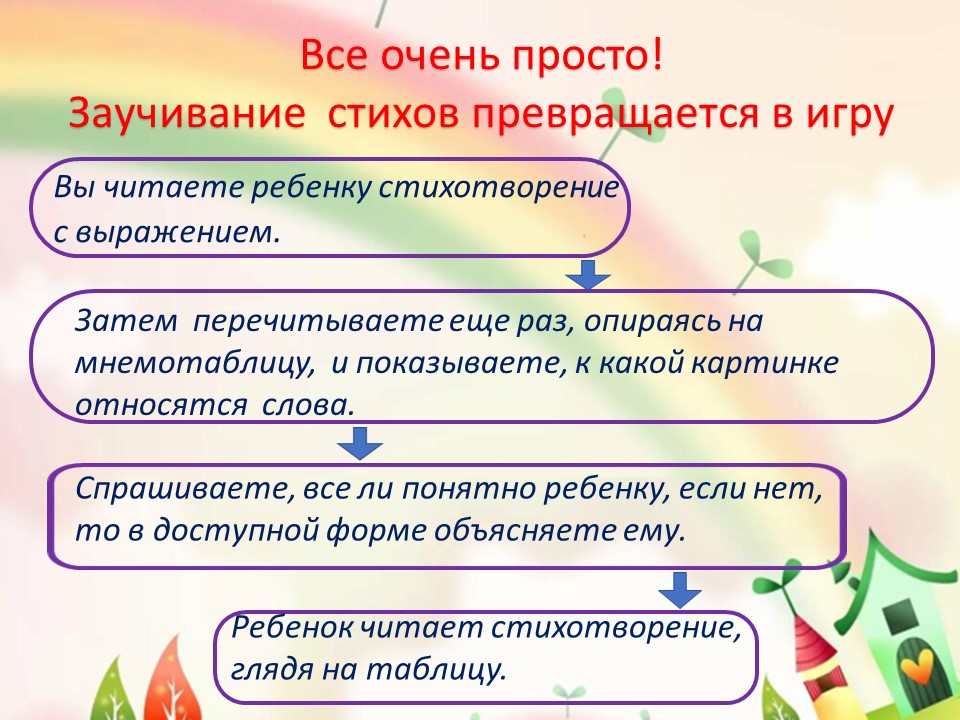 Все очень просто!
Заучивание стихов превращается в игру

Вы читаете ребенку стихотворение с выражением.

Затем перечитываете еще раз, опираясь на мнемотаблицу, и показываете, к какой картинке относятся слова.

Спрашиваете, все ли понятно ребенку, если нет, то в доступной форме объясняете ему.

Ребенок читает стихотворение, глядя на таблицу.